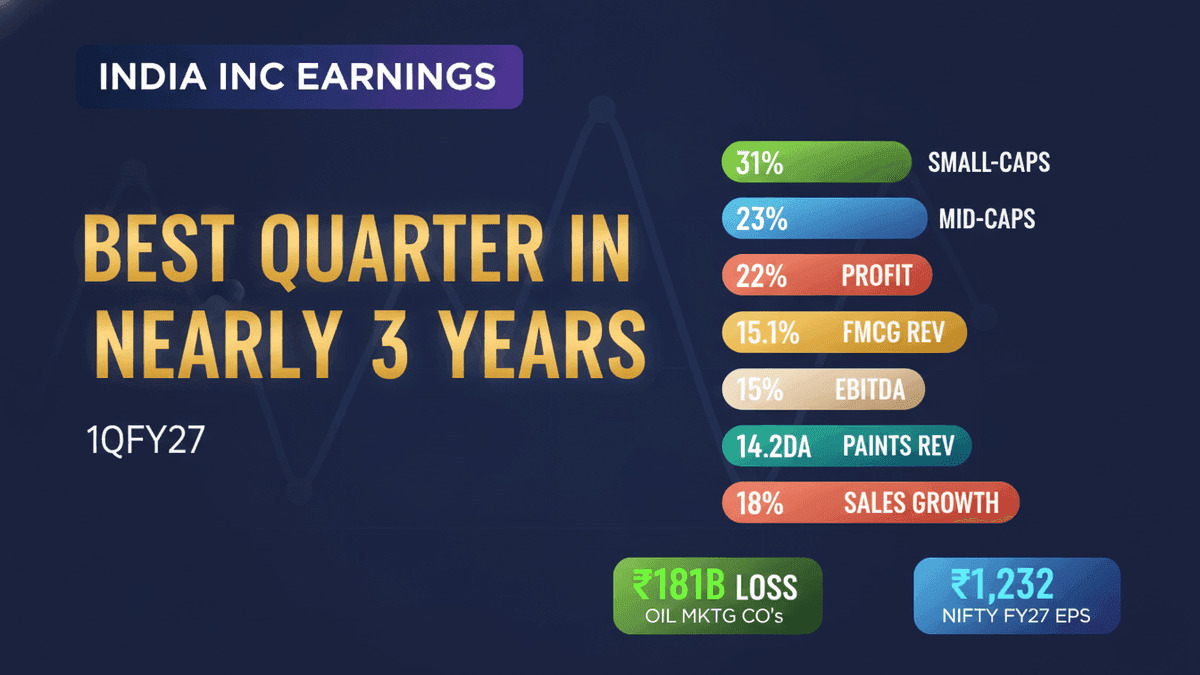 INDIA INC EARNINGS

BEST QUARTER IN NEARLY 3 YEARS

1QFY27

31% SMALL-CAPS

23% MID-CAPS

22% PROFIT

15.1% FMCG REV

15% EBITDA

14.2DA PAINTS REV

18% SALES GROWTH

₹181B LOSS
OIL MKTG CO's

₹1,232
NIFTY FY27 EPS